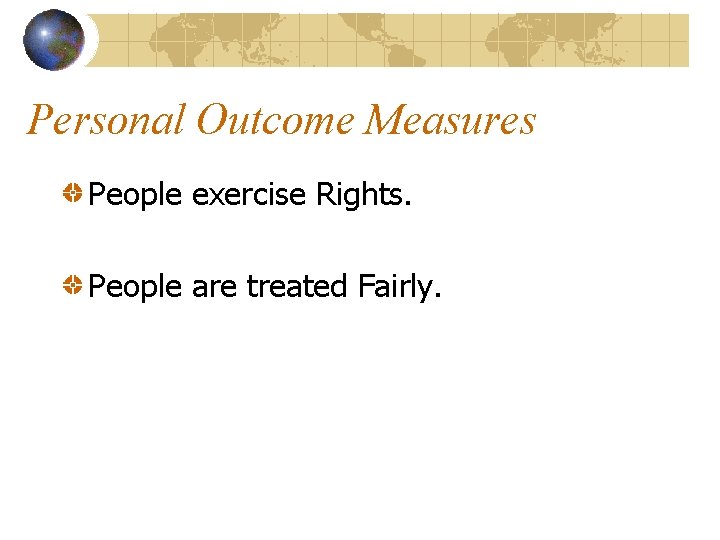 Personal Outcome Measures

People exercise Rights.

People are treated Fairly.